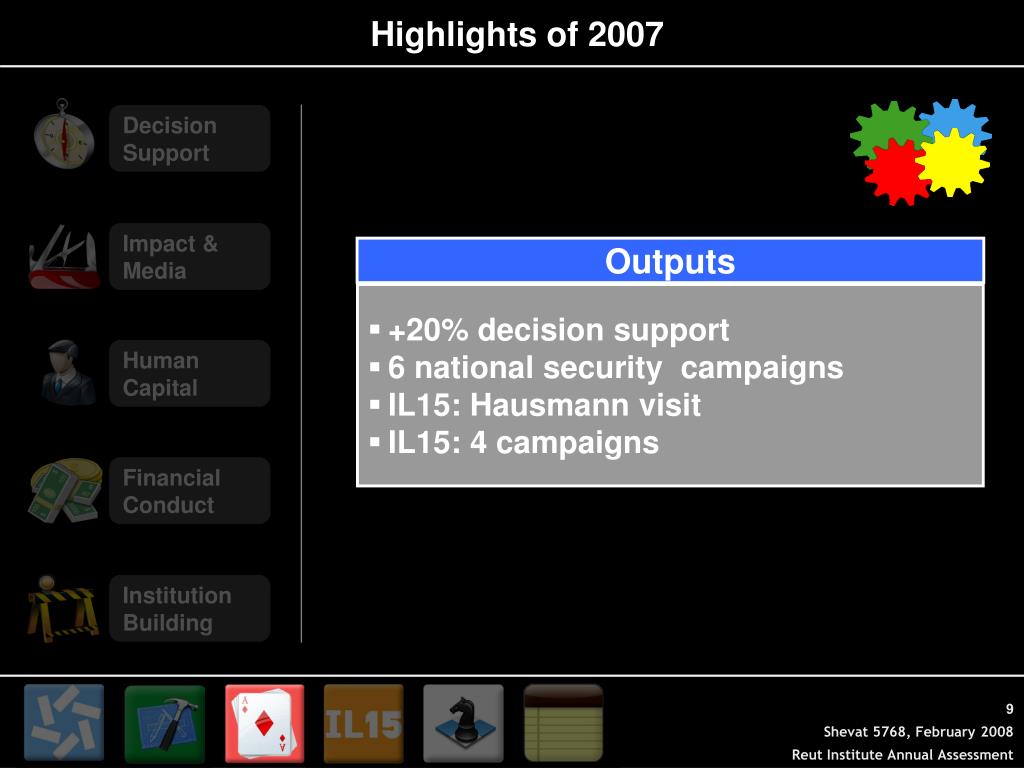 Highlights of 2007

Decision Support

Impact & Media

Human Capital

Financial Conduct

Institution Building

Outputs

▪ +20% decision support
▪ 6 national security campaigns
▪ IL15: Hausmann visit
▪ IL15: 4 campaigns

IL15

9
Shevat 5768, February 2008
Reut Institute Annual Assessment